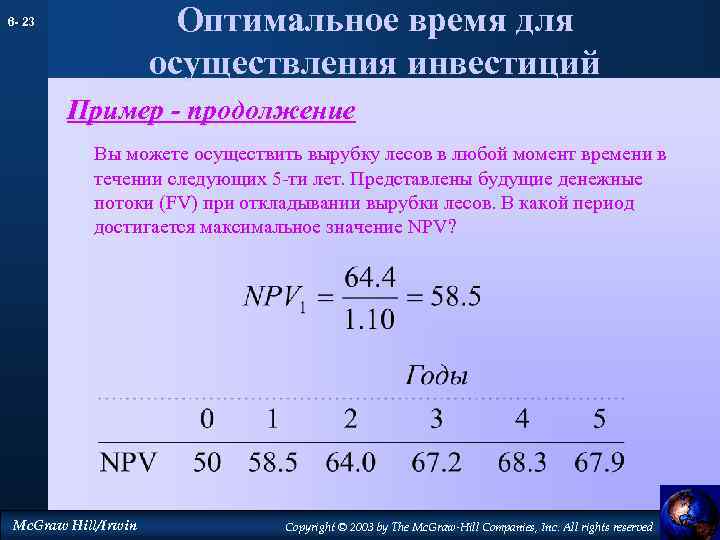 6- 23

Оптимальное время для осуществления инвестиций

Пример - продолжение

Вы можете осуществить вырубку лесов в любой момент времени в течении следующих 5-ти лет. Представлены будущие денежные потоки (FV) при откладывании вырубки лесов. В какой период достигается максимальное значение NPV?

$NPV_1 = \frac{64.4}{1.10} = 58.5$

Годы

| | 0 | 1 | 2 | 3 | 4 | 5 |
|---|---|---|---|---|---|---|
| NPV | 50 | 58.5 | 64.0 | 67.2 | 68.3 | 67.9 |

McGraw Hill/Irwin

Copyright © 2003 by The McGraw-Hill Companies, Inc. All rights reserved